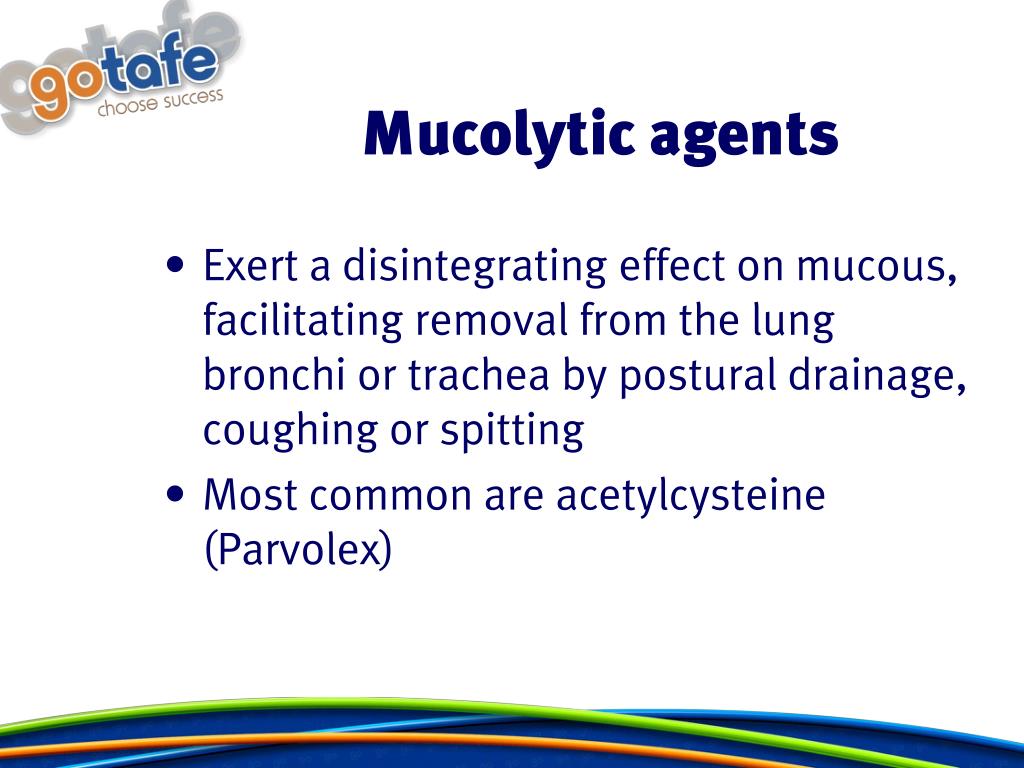 gotafe
choose success

Mucolytic agents

• Exert a disintegrating effect on mucous, facilitating removal from the lung bronchi or trachea by postural drainage, coughing or spitting
• Most common are acetylcysteine (Parvolex)